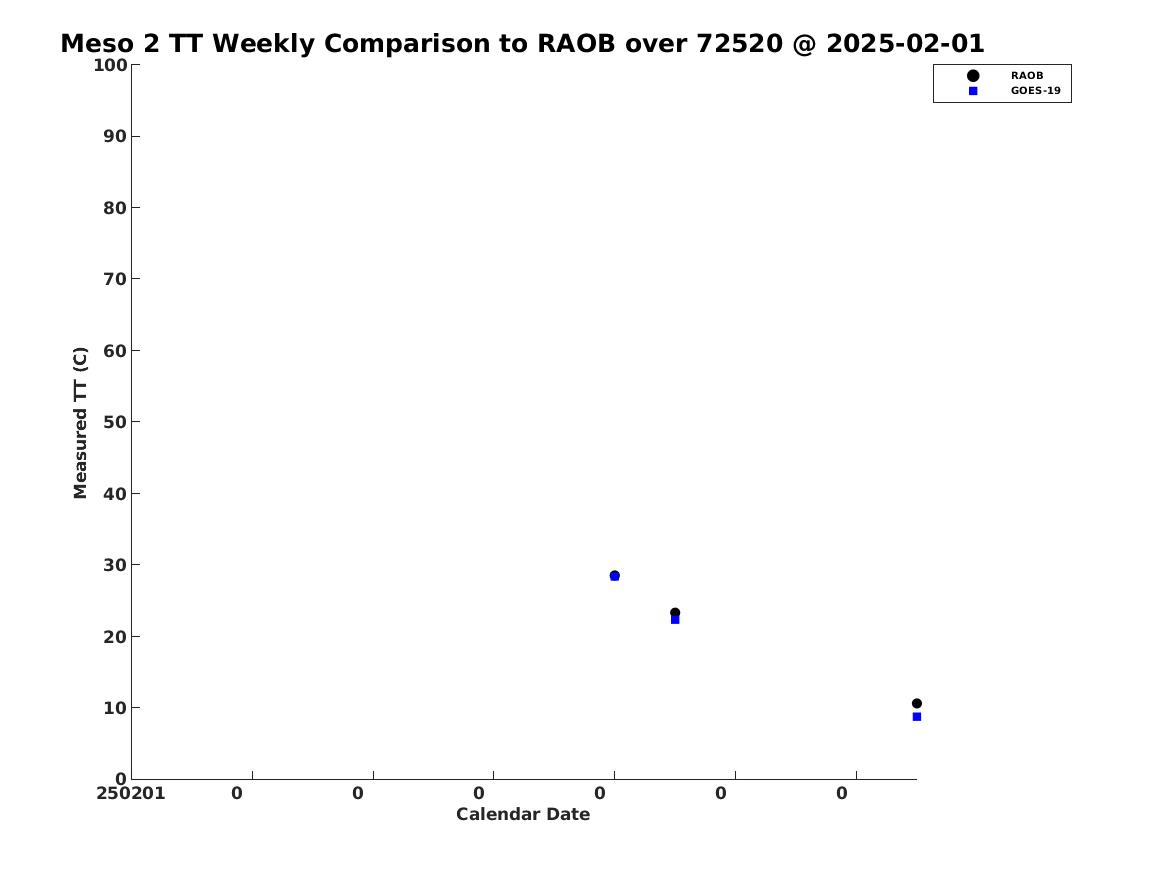 Meso 2 TT Weekly Comparison to RAOB over 72520 @ 2025-02-01

RAOB
GOES-19

Measured TT (C)

100
90
80
70
60
50
40
30
20
10
0

250201 0 0 0 0 0 0

Calendar Date